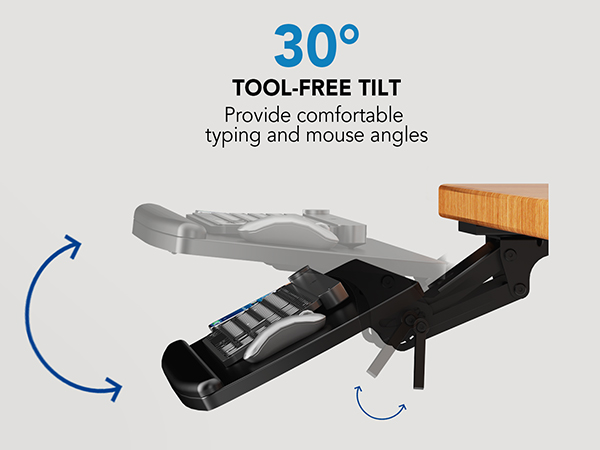 30°

TOOL-FREE TILT

Provide comfortable typing and mouse angles